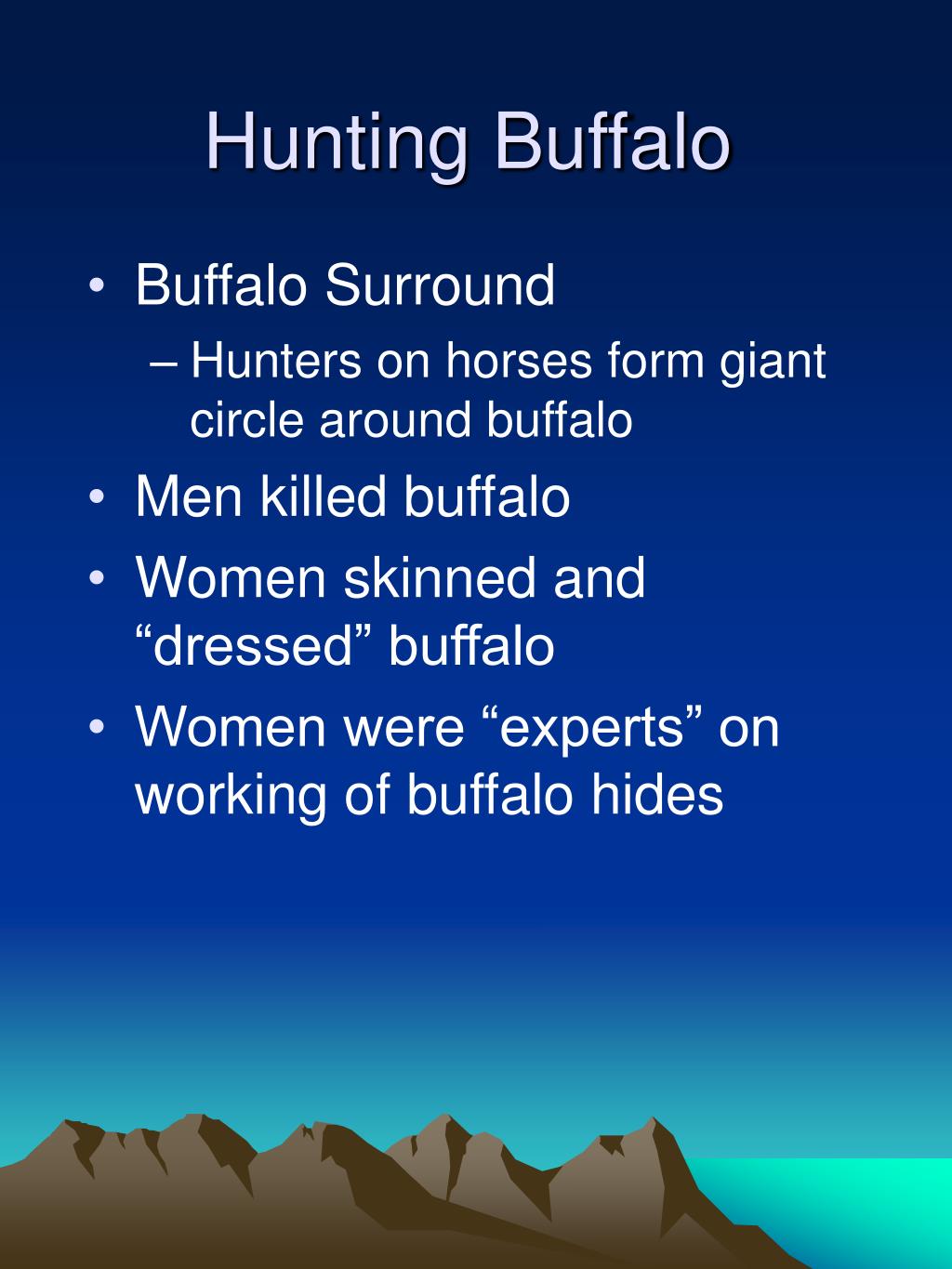 Hunting Buffalo

• Buffalo Surround
– Hunters on horses form giant circle around buffalo
• Men killed buffalo
• Women skinned and “dressed” buffalo
• Women were “experts” on working of buffalo hides